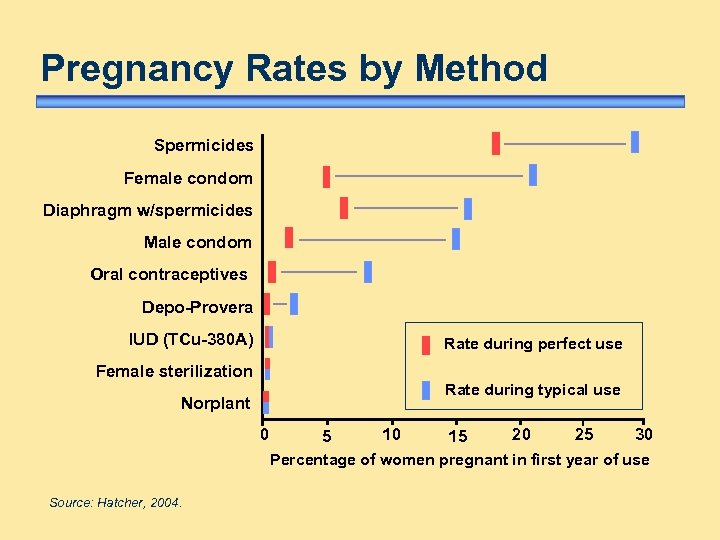 Pregnancy Rates by Method

Spermicides
Female condom
Diaphragm w/spermicides
Male condom
Oral contraceptives
Depo-Provera
IUD (TCu-380A)
Female sterilization
Norplant

Rate during perfect use
Rate during typical use

0 5 10 15 20 25 30
Percentage of women pregnant in first year of use

Source: Hatcher, 2004.